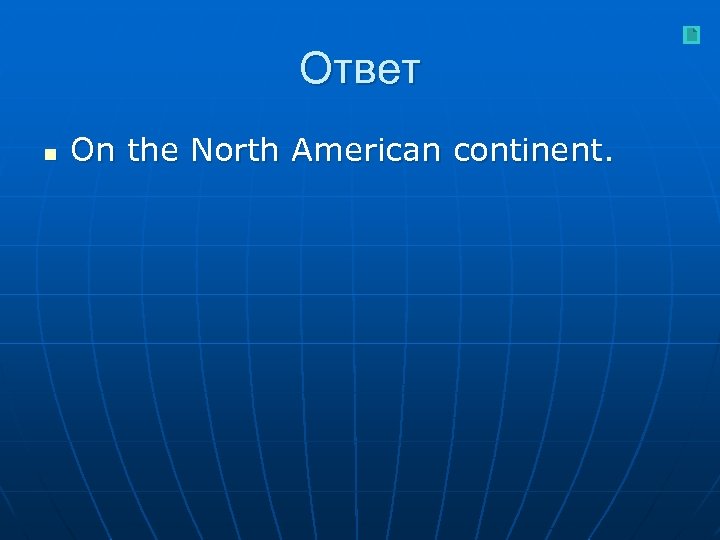 Ответ

On the North American continent.